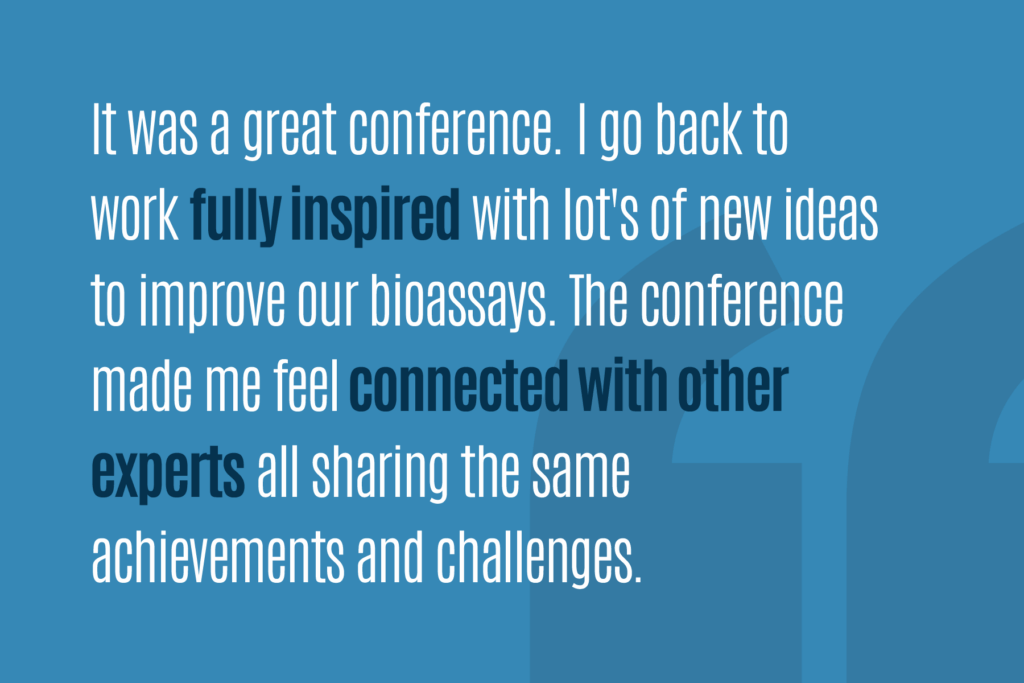 It was a great conference. I go back to work fully inspired with lot's of new ideas to improve our bioassays. The conference made me feel connected with other experts all sharing the same achievements and challenges.